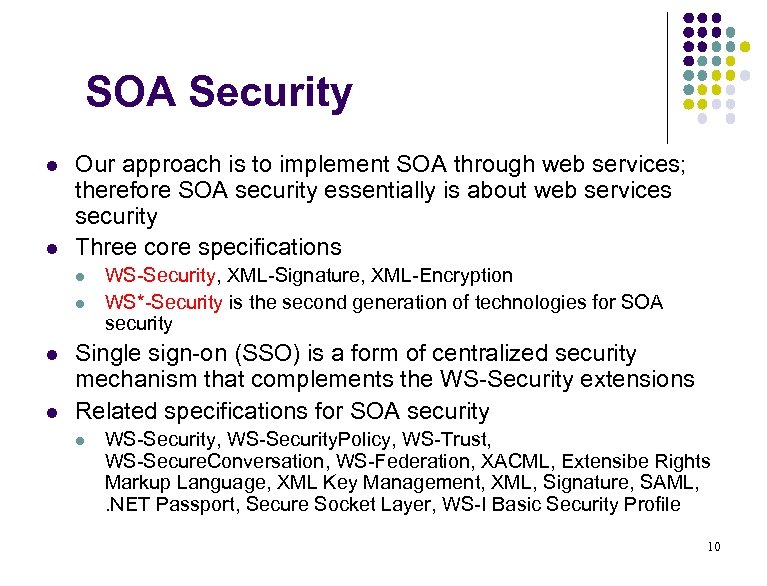 SOA Security

- Our approach is to implement SOA through web services; therefore SOA security essentially is about web services security
- Three core specifications
  - WS-Security, XML-Signature, XML-Encryption
  - WS*-Security is the second generation of technologies for SOA security
- Single sign-on (SSO) is a form of centralized security mechanism that complements the WS-Security extensions
- Related specifications for SOA security
  - WS-Security, WS-SecurityPolicy, WS-Trust, WS-SecureConversation, WS-Federation, XACML, Extensibe Rights Markup Language, XML Key Management, XML, Signature, SAML, .NET Passport, Secure Socket Layer, WS-I Basic Security Profile

10